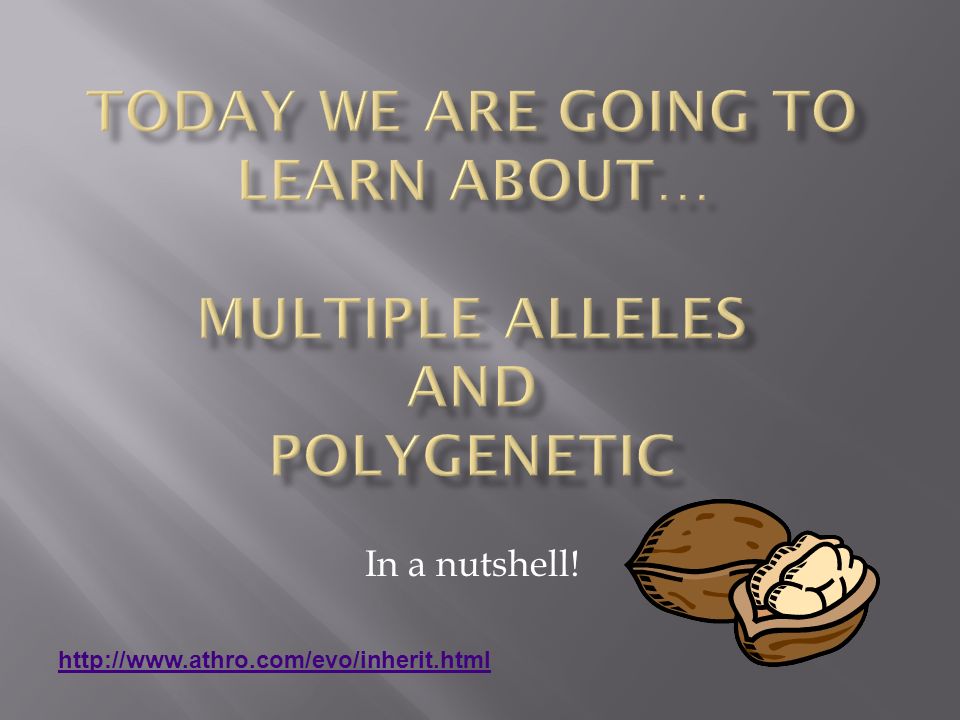 TODAY WE ARE GOING TO LEARN ABOUT…

MULTIPLE ALLELES AND POLYGENETIC

In a nutshell!

http://www.athro.com/evo/inherit.html